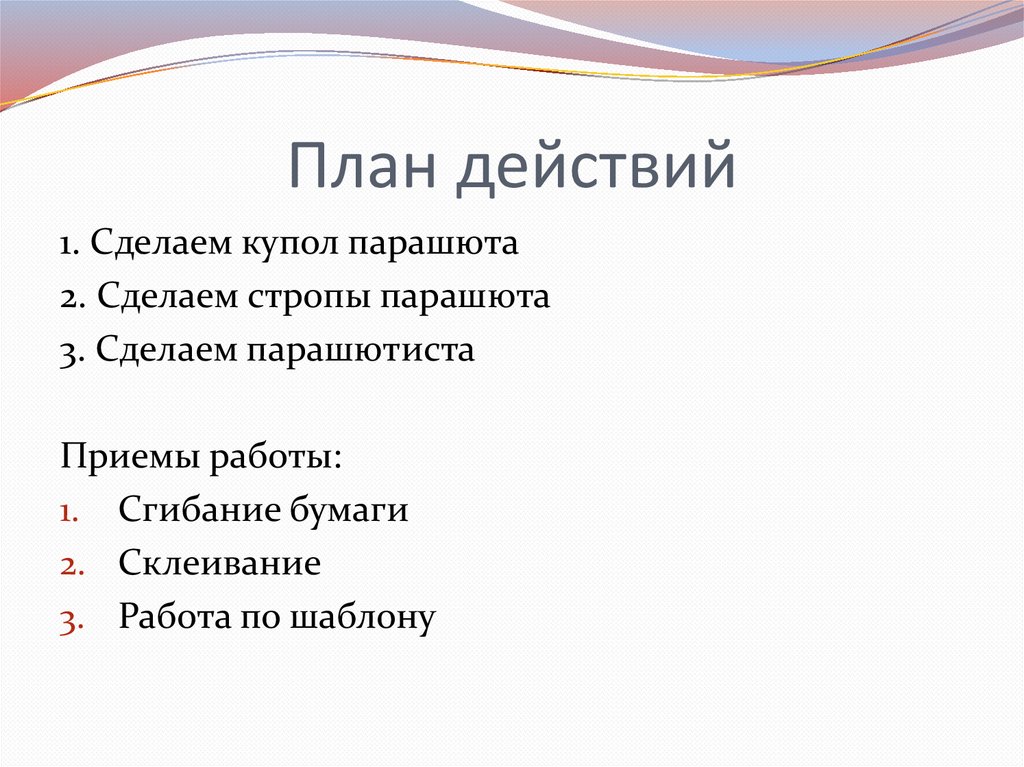 План действий

1. Сделаем купол парашюта

2. Сделаем стропы парашюта

3. Сделаем парашютиста

Приемы работы:

1. Сгибание бумаги
2. Склеивание
3. Работа по шаблону